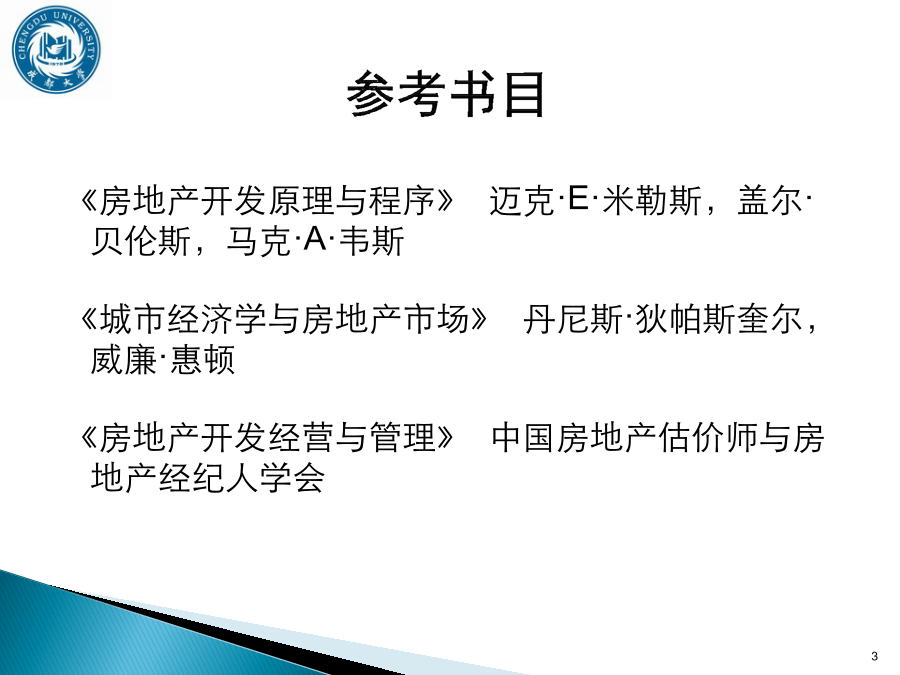 CHENGDU UNIVERSITY
1978
成都大学

参考书目

《房地产开发原理与程序》 迈克·E·米勒斯，盖尔·贝伦斯，马克·A·韦斯

《城市经济学与房地产市场》 丹尼斯·狄帕斯奎尔，威廉·惠顿

《房地产开发经营与管理》 中国房地产估价师与房地产经纪人学会

3